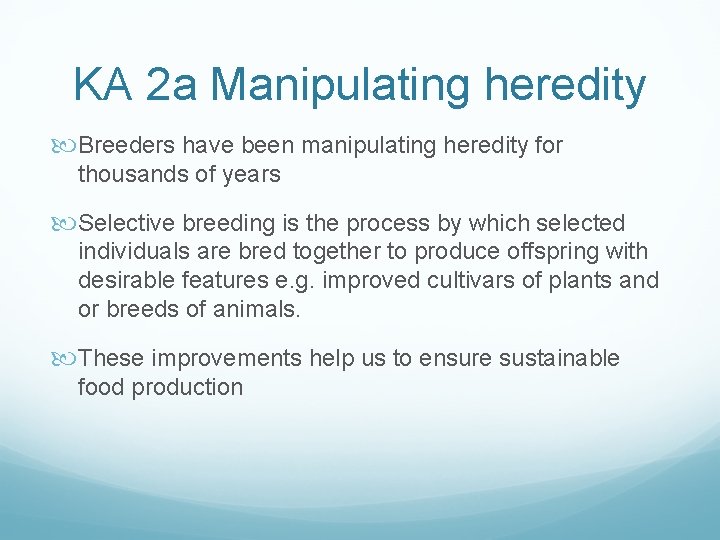 KA 2a Manipulating heredity

Breeders have been manipulating heredity for thousands of years

Selective breeding is the process by which selected individuals are bred together to produce offspring with desirable features e.g. improved cultivars of plants and or breeds of animals.

These improvements help us to ensure sustainable food production